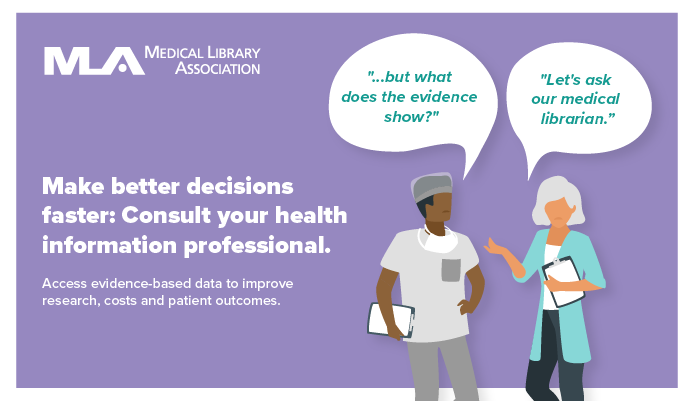 MLA MEDICAL LIBRARY ASSOCIATION

"...but what does the evidence show?"

"Let's ask our medical librarian."

Make better decisions faster: Consult your health information professional.

Access evidence-based data to improve research, costs and patient outcomes.